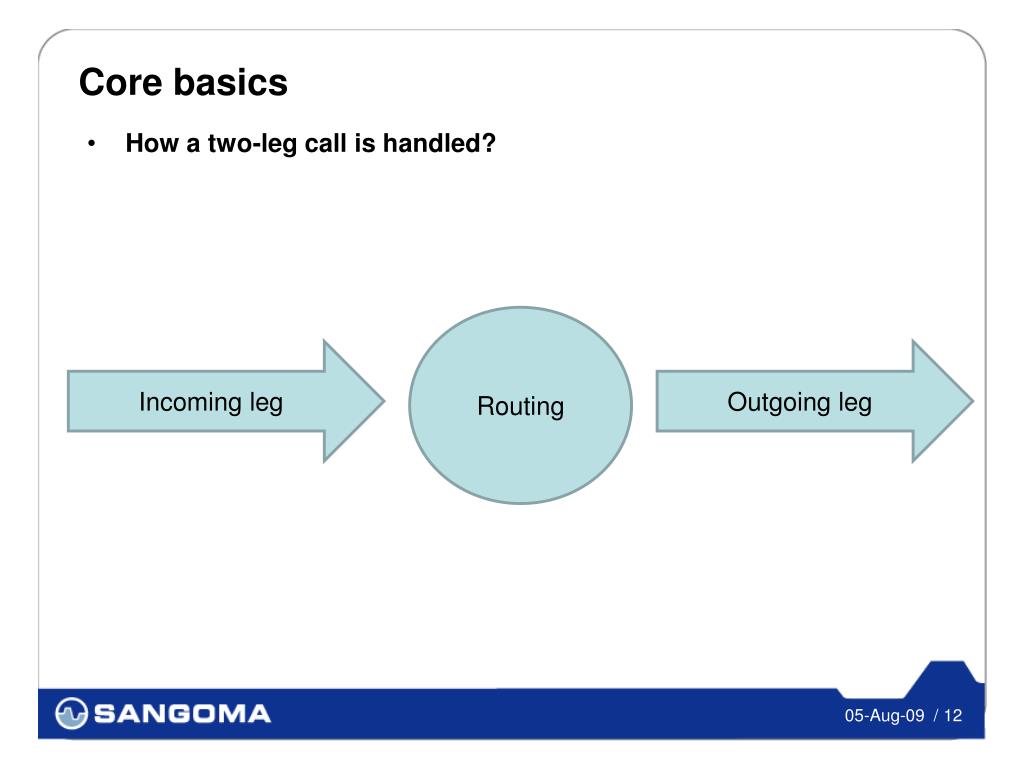 Core basics

• How a two-leg call is handled?

Incoming leg

Routing

Outgoing leg

SANGOMA

05-Aug-09 / 12